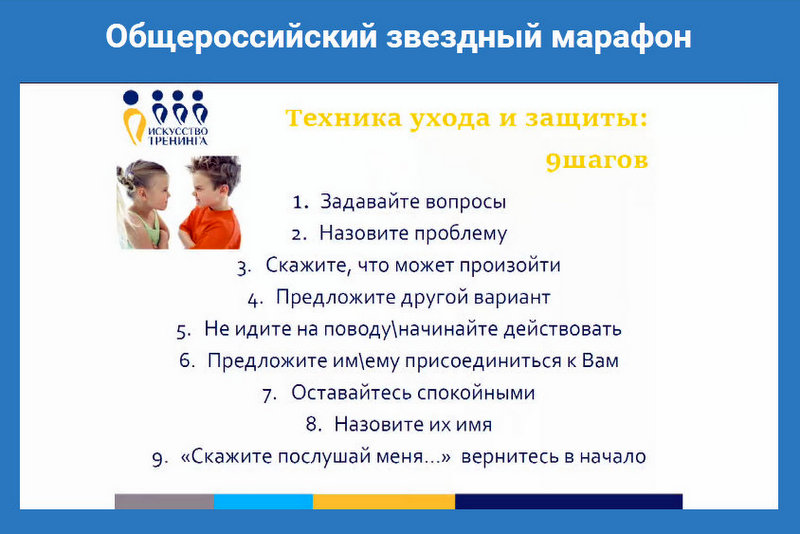 Общероссийский звездный марафон

ИСКУССТВО ТРЕНИНГА

Техника ухода и защиты:

9шагов

1. Задавайте вопросы
2. Назовите проблему
3. Скажите, что может произойти
4. Предложите другой вариант
5. Не идите на поводу\начинайте действовать
6. Предложите им\ему присоединиться к Вам
7. Оставайтесь спокойными
8. Назовите их имя
9. «Скажите послушай меня…» вернитесь в начало